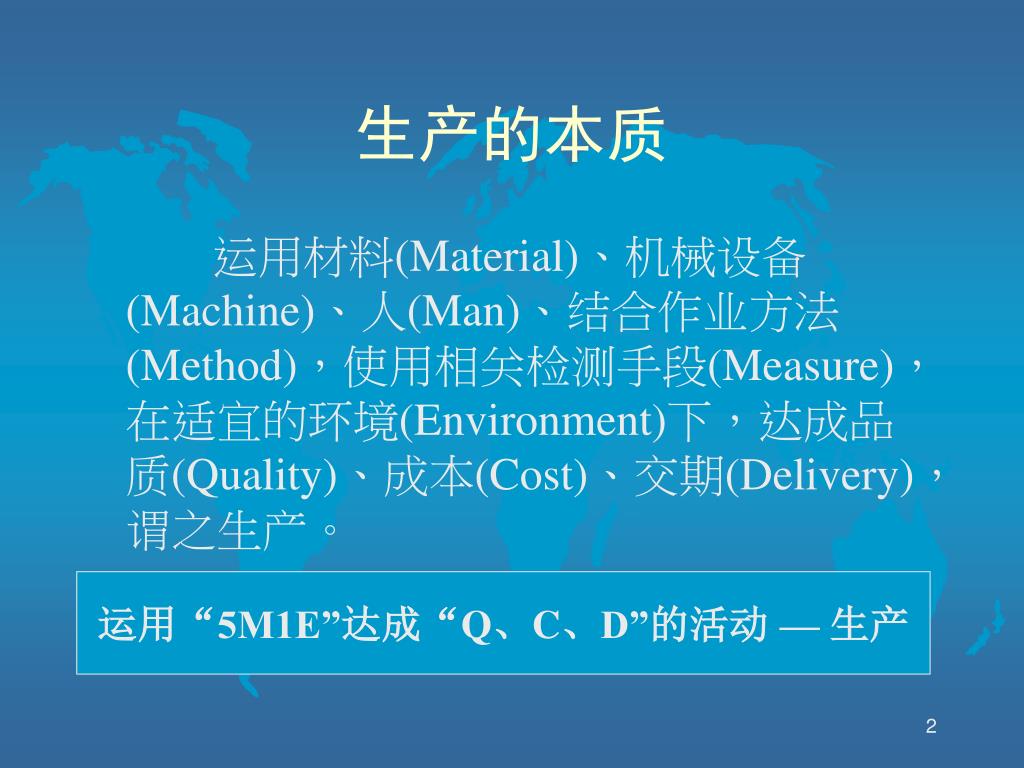 生产的本质

运用材料(Material)、机械设备(Machine)、人(Man)、结合作业方法(Method)，使用相关检测手段(Measure)，在适宜的环境(Environment)下，达成品质(Quality)、成本(Cost)、交期(Delivery)，谓之生产。

运用“5M1E”达成“Q、C、D”的活动 — 生产

2